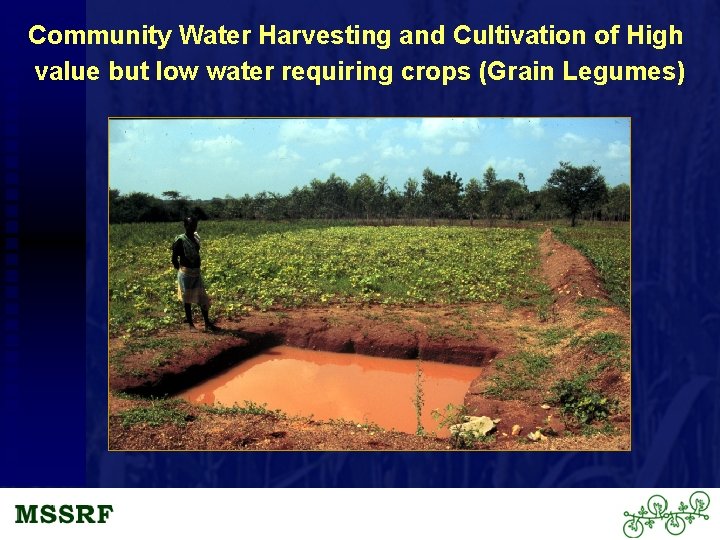 Community Water Harvesting and Cultivation of High value but low water requiring crops (Grain Legumes)

MSSRF